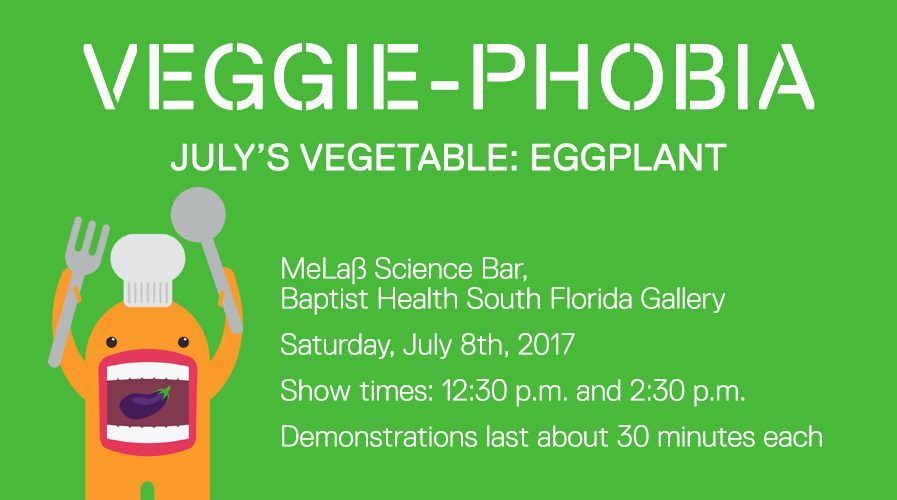 VEGGIE-PHOBIA

JULY'S VEGETABLE: EGGPLANT

MeLaβ Science Bar, Baptist Health South Florida Gallery

Saturday, July 8th, 2017

Show times: 12:30 p.m. and 2:30 p.m.

Demonstrations last about 30 minutes each